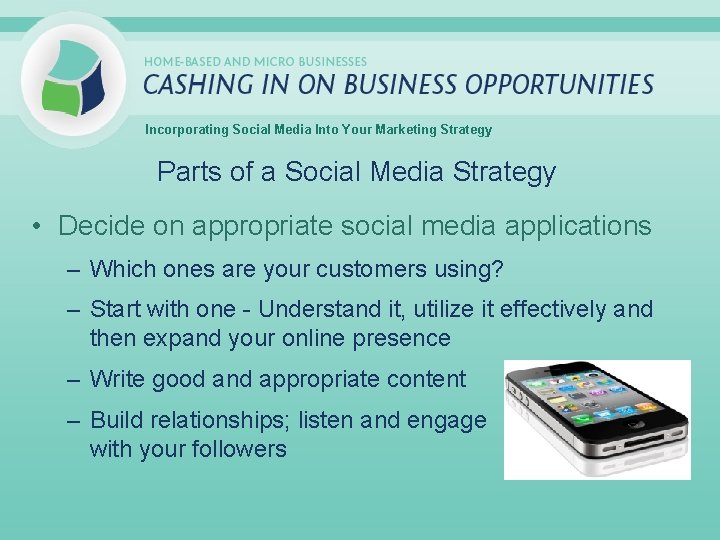 HOME-BASED AND MICRO BUSINESSES
CASHING IN ON BUSINESS OPPORTUNITIES

Incorporating Social Media Into Your Marketing Strategy

Parts of a Social Media Strategy

• Decide on appropriate social media applications
– Which ones are your customers using?
– Start with one - Understand it, utilize it effectively and then expand your online presence
– Write good and appropriate content
– Build relationships; listen and engage with your followers